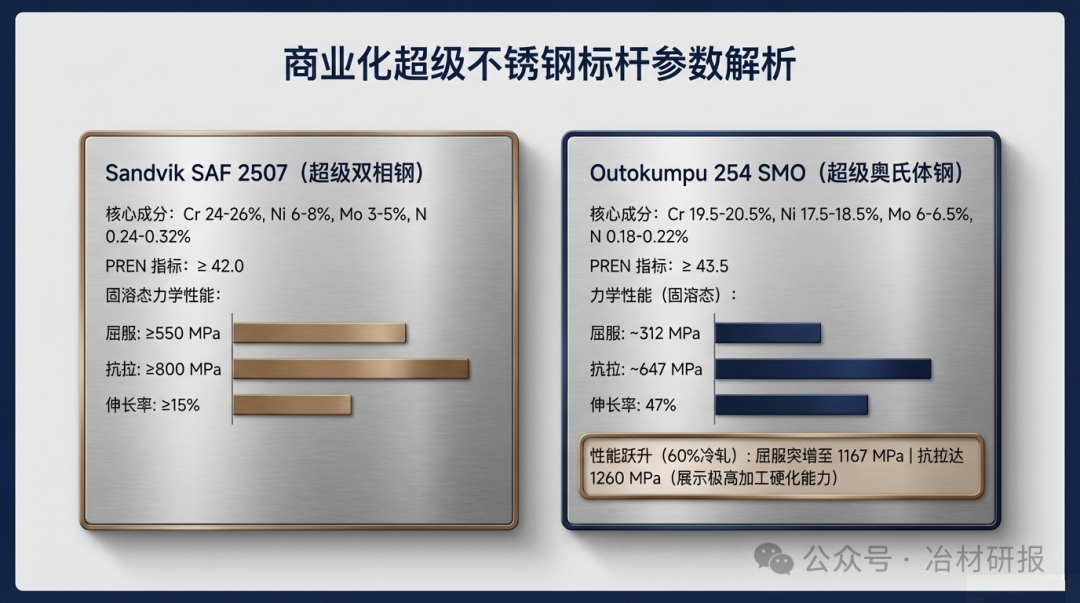 商业化超级不锈钢标杆参数解析

Sandvik SAF 2507（超级双相钢）

核心成分：Cr 24-26%, Ni 6-8%, Mo 3-5%, N 0.24-0.32%

PREN 指标：≥ 42.0

固溶态力学性能：

屈服：≥550 MPa

抗拉：≥800 MPa

伸长率：≥15%

Outokumpu 254 SMO（超级奥氏体钢）

核心成分：Cr 19.5-20.5%, Ni 17.5-18.5%, Mo 6-6.5%, N 0.18-0.22%

PREN 指标：≥ 43.5

力学性能（固溶态）：

屈服：~312 MPa

抗拉：~647 MPa

伸长率：47%

性能跃升（60%冷轧）：屈服突增至 1167 MPa | 抗拉达 1260 MPa（展示极高加工硬化能力）

公众号 · 冶材研报